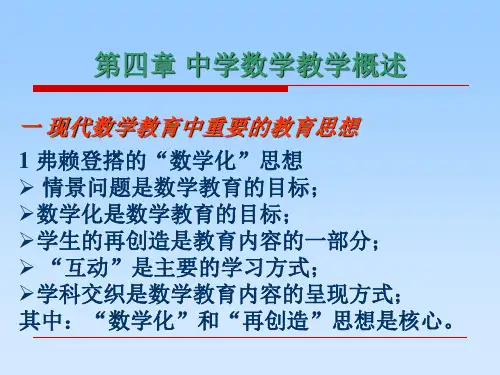 第四章 中学数学教学概述

一 现代数学教育中重要的教育思想

1 弗赖登搭的“数学化”思想

➢ 情景问题是数学教育的目标；

➢数学化是数学教育的目标；

➢学生的再创造是教育内容的一部分；

➢ “互动”是主要的学习方式；

➢学科交织是数学教育内容的呈现方式；

其中：“数学化”和“再创造”思想是核心。